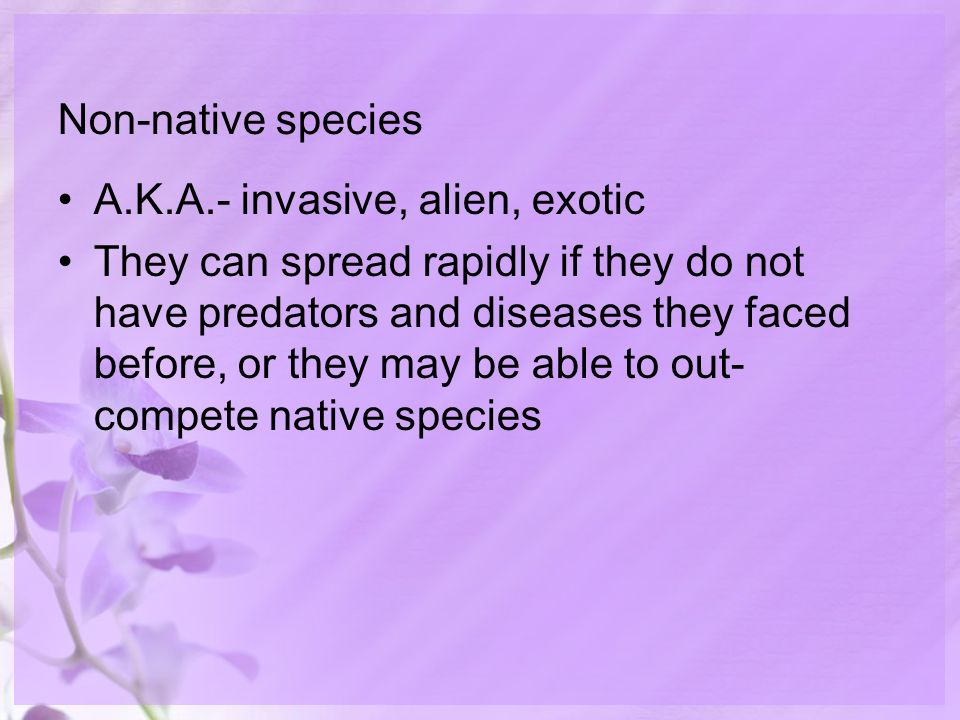 Non-native species

• A.K.A.- invasive, alien, exotic
• They can spread rapidly if they do not have predators and diseases they faced before, or they may be able to out-compete native species